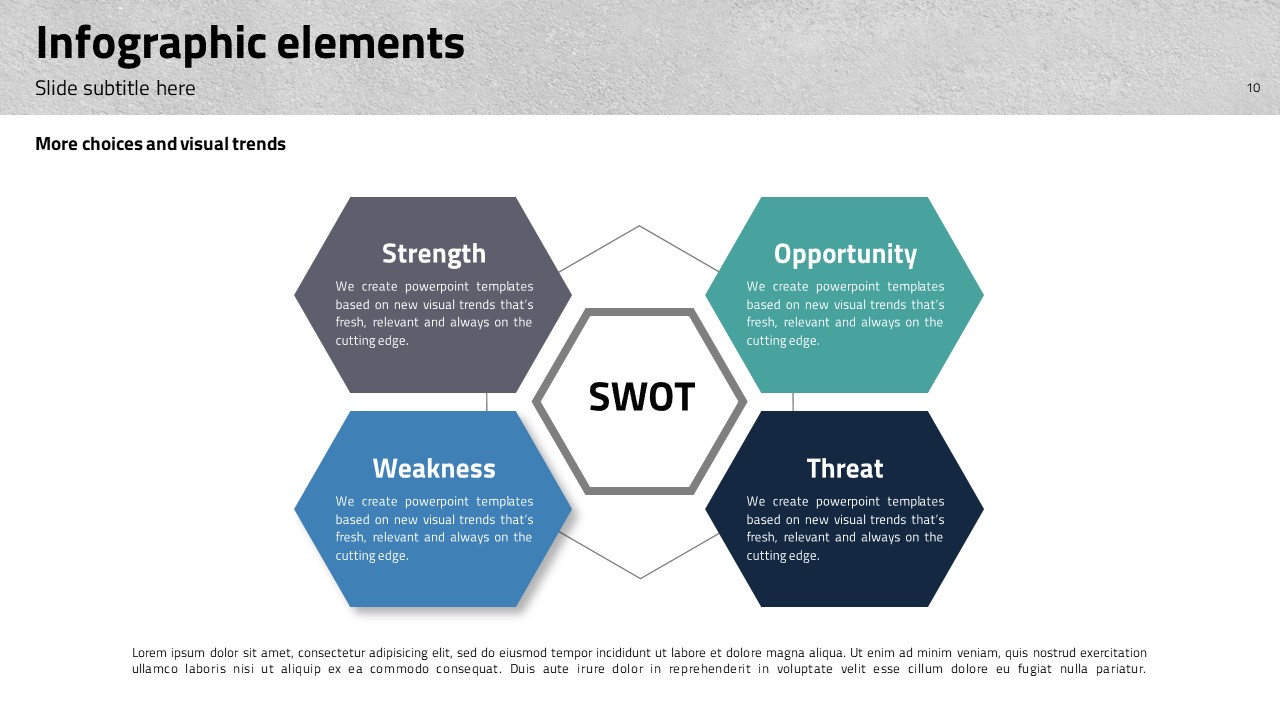 Infographic elements

Slide subtitle here

10

More choices and visual trends

Strength

We create powerpoint templates based on new visual trends that's fresh, relevant and always on the cutting edge.

Opportunity

We create powerpoint templates based on new visual trends that's fresh, relevant and always on the cutting edge.

SWOT

Weakness

We create powerpoint templates based on new visual trends that's fresh, relevant and always on the cutting edge.

Threat

We create powerpoint templates based on new visual trends that's fresh, relevant and always on the cutting edge.

Lorem ipsum dolor sit amet, consectetur adipisicing elit, sed do eiusmod tempor incididunt ut labore et dolore magna aliqua. Ut enim ad minim veniam, quis nostrud exercitation ullamco laboris nisi ut aliquip ex ea commodo consequat. Duis aute irure dolor in reprehenderit in voluptate velit esse cillum dolore eu fugiat nulla pariatur.